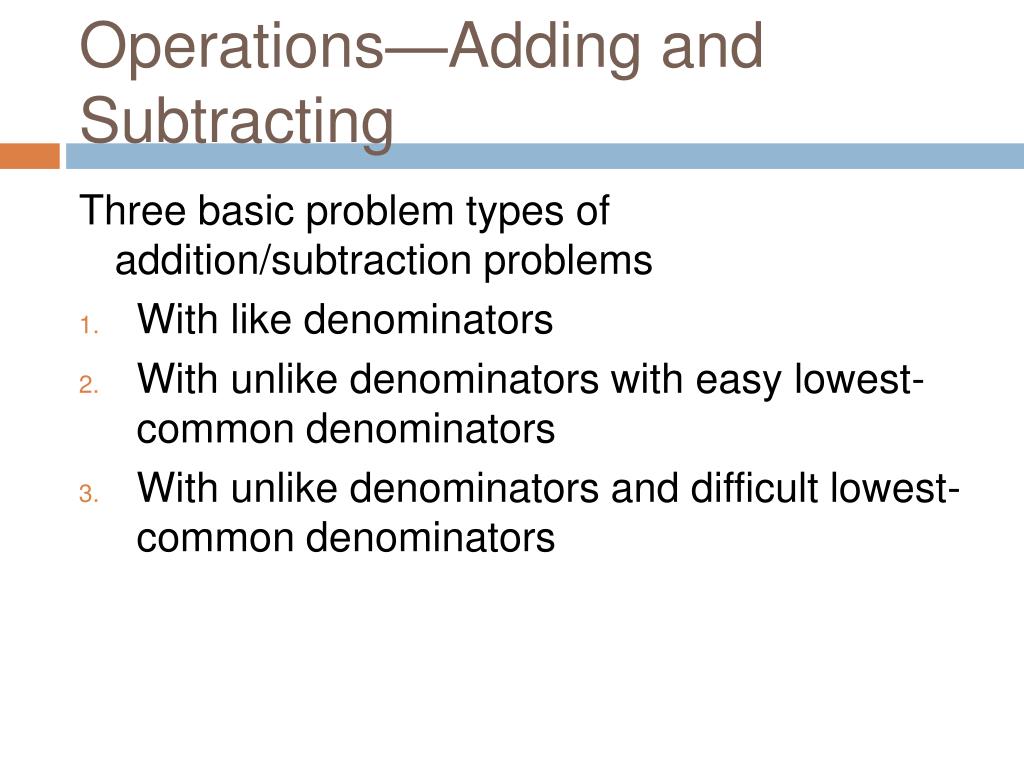 Operations—Adding and Subtracting

Three basic problem types of addition/subtraction problems

1. With like denominators
2. With unlike denominators with easy lowest-common denominators
3. With unlike denominators and difficult lowest-common denominators